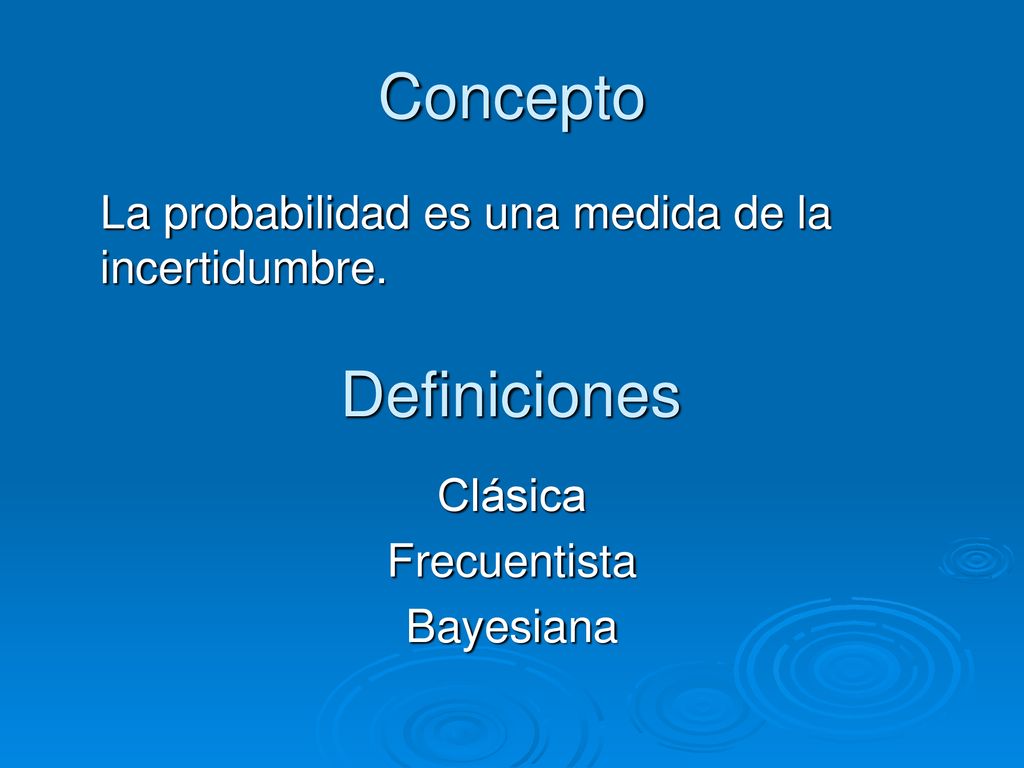 Concepto

La probabilidad es una medida de la incertidumbre.

Definiciones

Clásica
Frecuentista
Bayesiana